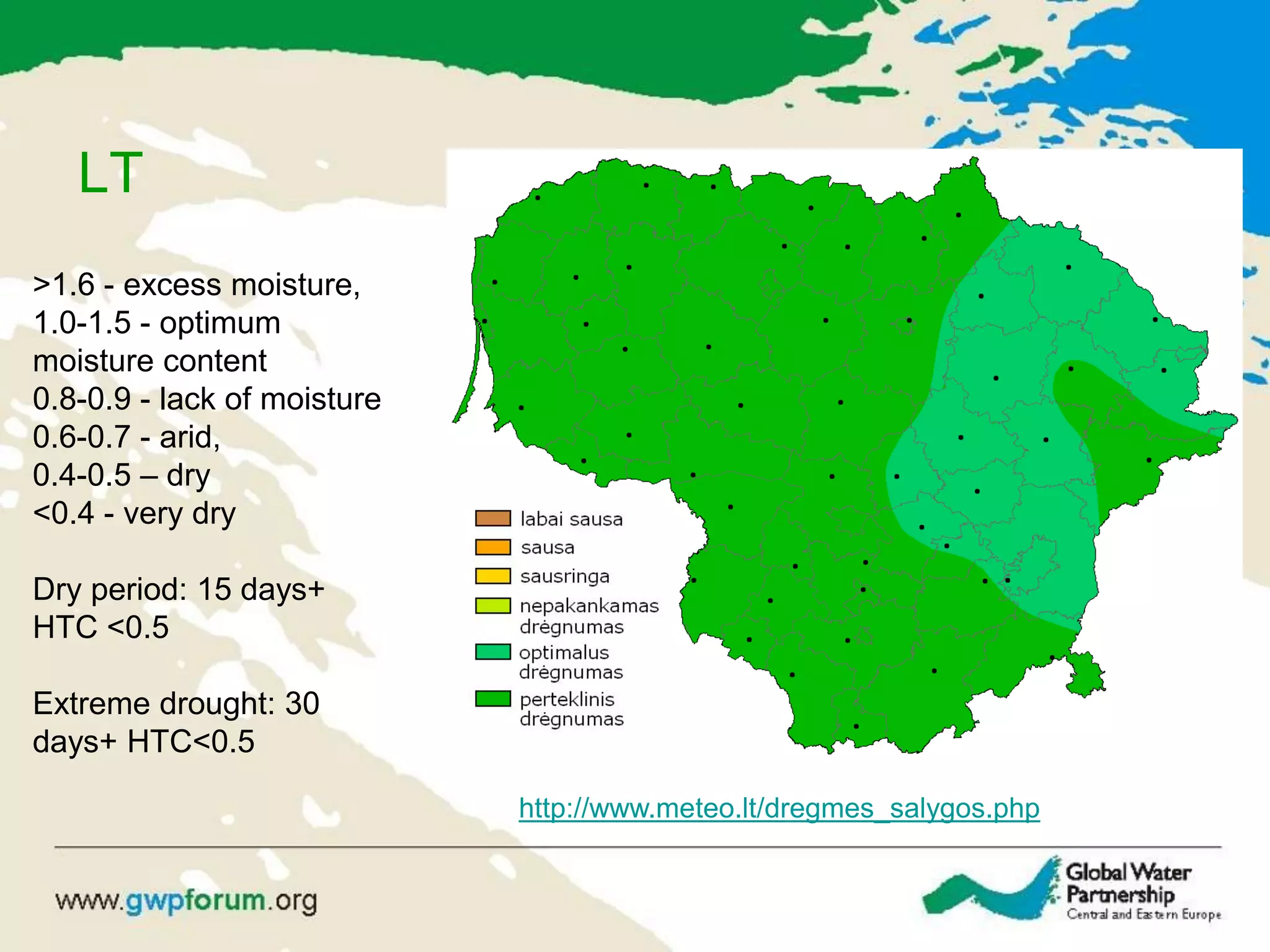 LT

>1.6 - excess moisture,
1.0-1.5 - optimum moisture content
0.8-0.9 - lack of moisture
0.6-0.7 - arid,
0.4-0.5 – dry
<0.4 - very dry

Dry period: 15 days+ HTC <0.5

Extreme drought: 30 days+ HTC<0.5

labai sausa
sausa
sausringa
nepakankamas drėgnumas
optimalus drėgnumas
perteklinis drėgnumas

http://www.meteo.lt/dregmes_salygos.php

www.gwpforum.org

Global Water Partnership
Central and Eastern Europe